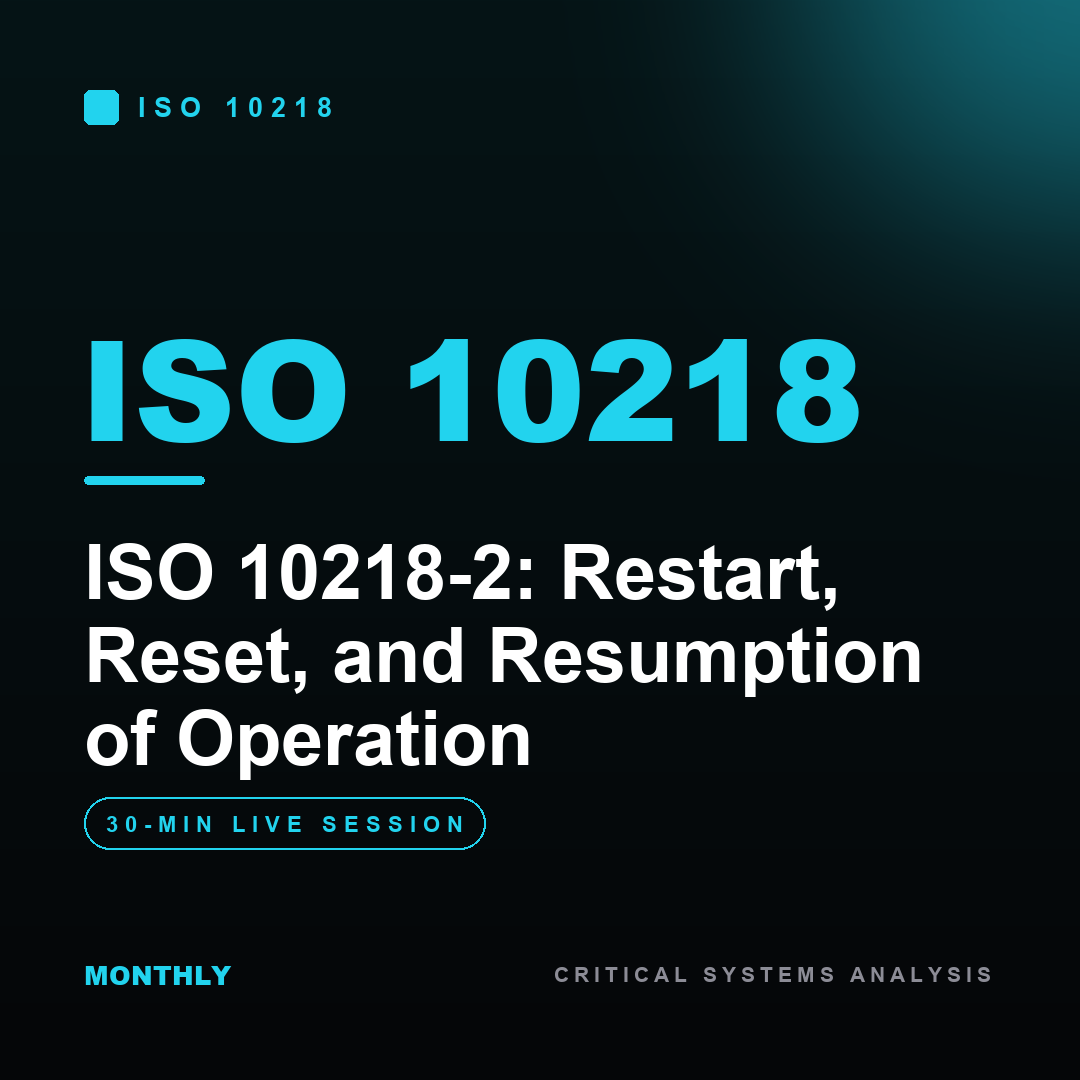 ISO 10218

ISO 10218

ISO 10218-2: Restart, Reset, and Resumption of Operation

30-MIN LIVE SESSION

MONTHLY

CRITICAL SYSTEMS ANALYSIS